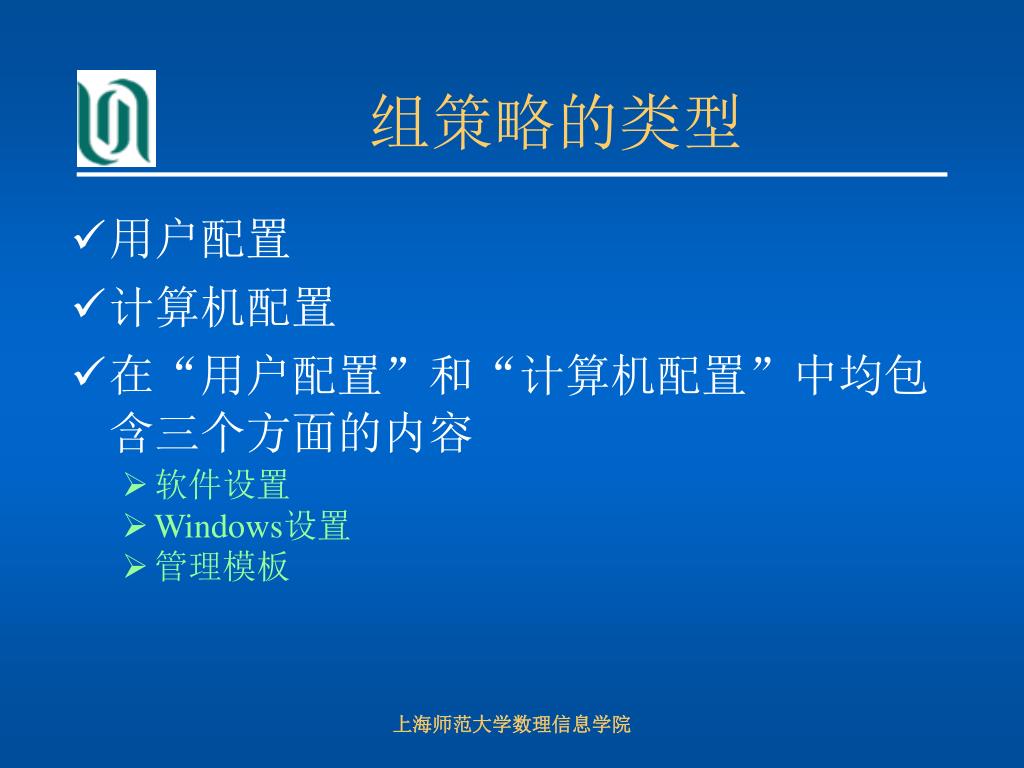 组策略的类型

✓用户配置

✓计算机配置

✓在“用户配置”和“计算机配置”中均包含三个方面的内容

➢ 软件设置
➢ Windows设置
➢ 管理模板

上海师范大学数理信息学院